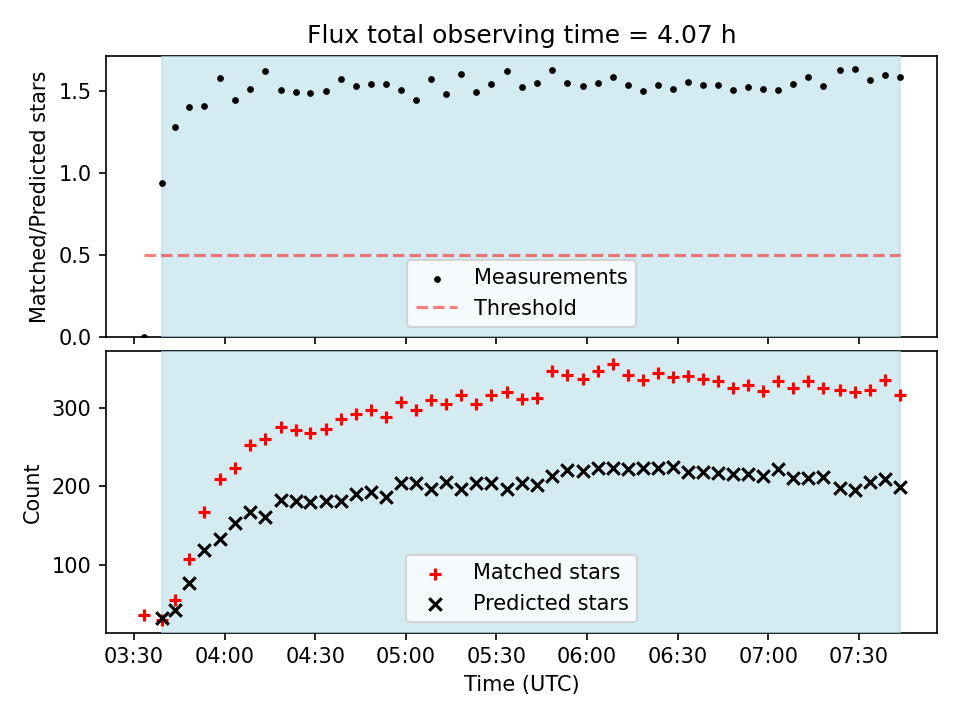 Flux total observing time = 4.07 h

Matched/Predicted stars

1.5
1.0
0.5
0.0

Measurements
Threshold

Count

300
200
100

Matched stars
Predicted stars

03:30 04:00 04:30 05:00 05:30 06:00 06:30 07:00 07:30

Time (UTC)